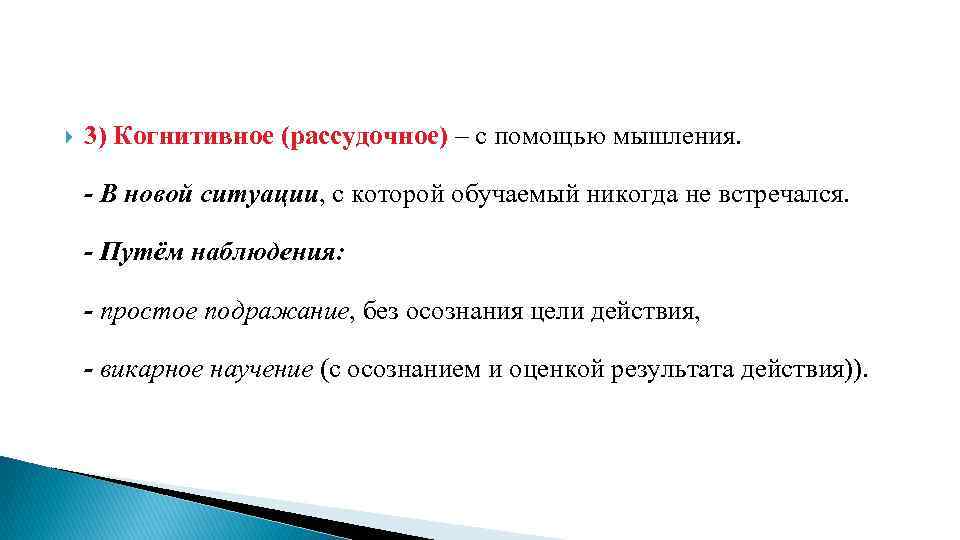 3) Когнитивное (рассудочное) – с помощью мышления.

- В новой ситуации, с которой обучаемый никогда не встречался.

- Путём наблюдения:

- простое подражание, без осознания цели действия,

- викарное научение (с осознанием и оценкой результата действия)).